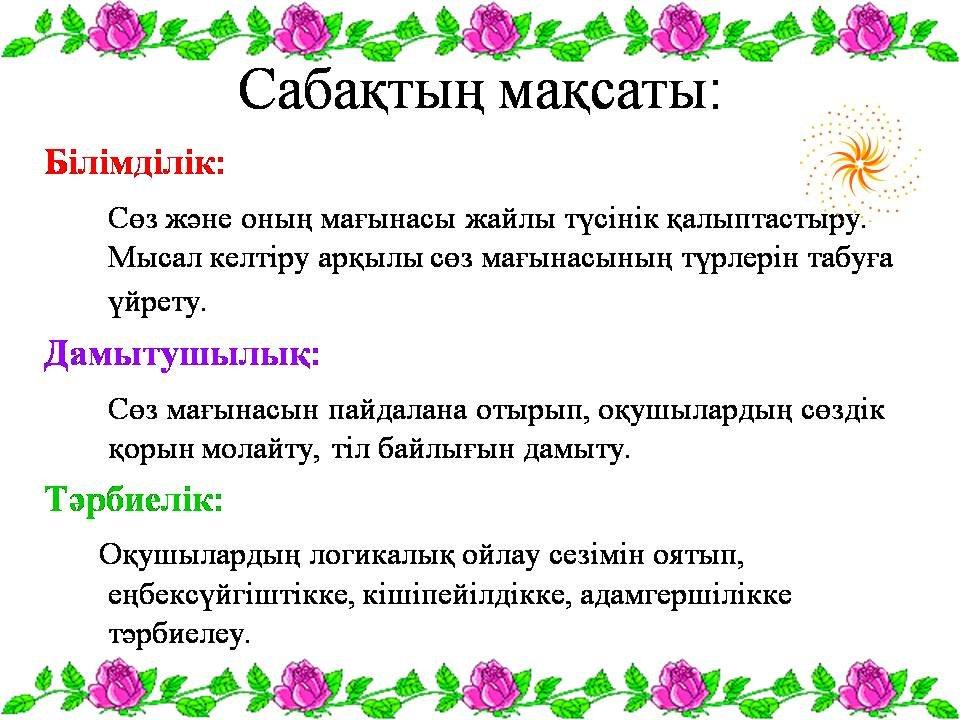 Сабақтың мақсаты:

Білімділік:

Сөз және оның мағынасы жайлы түсінік қалыптастыру. Мысал келтіру арқылы сөз мағынасының түрлерін табуға үйрету.

Дамытушылық:

Сөз мағынасын пайдалана отырып, оқушылардың сөздік қорын молайту, тіл байлығын дамыту.

Тәрбиелік:

Оқушылардың логикалық ойлау сезімін оятып, еңбексүйгіштікке, кішіпейілдікке, адамгершілікке тәрбиелеу.